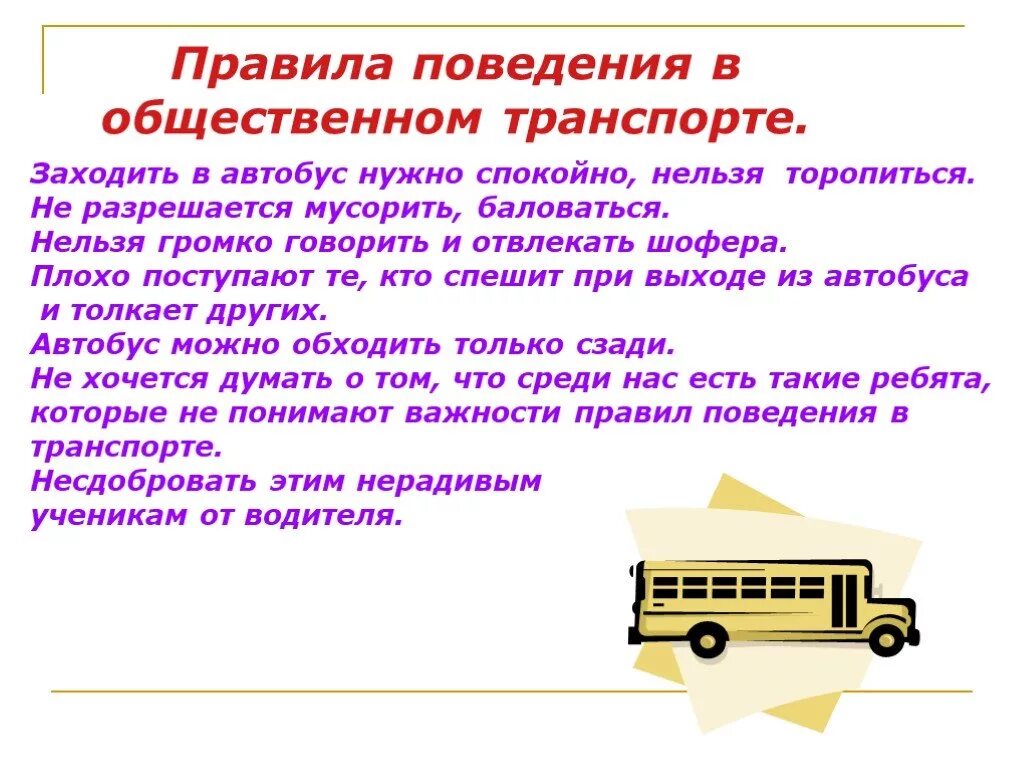 Правила поведения в общественном транспорте.

Заходить в автобус нужно спокойно, нельзя торопиться.
Не разрешается мусорить, баловаться.
Нельзя громко говорить и отвлекать шофера.
Плохо поступают те, кто спешит при выходе из автобуса и толкает других.
Автобус можно обходить только сзади.
Не хочется думать о том, что среди нас есть такие ребята, которые не понимают важности правил поведения в транспорте.
Несдобровать этим нерадивым ученикам от водителя.